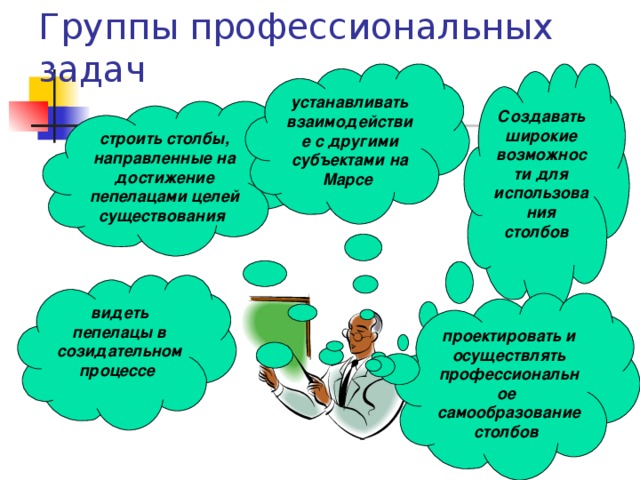 Группы профессиональных задач

строить столбы, направленные на достижение пепелацами целей существования

устанавливать взаимодействие с другими субъектами на Марсе

Создавать широкие возможности для использования столбов

видеть пепелацы в созидательном процессе

проектировать и осуществлять профессиональное самообразование столбов